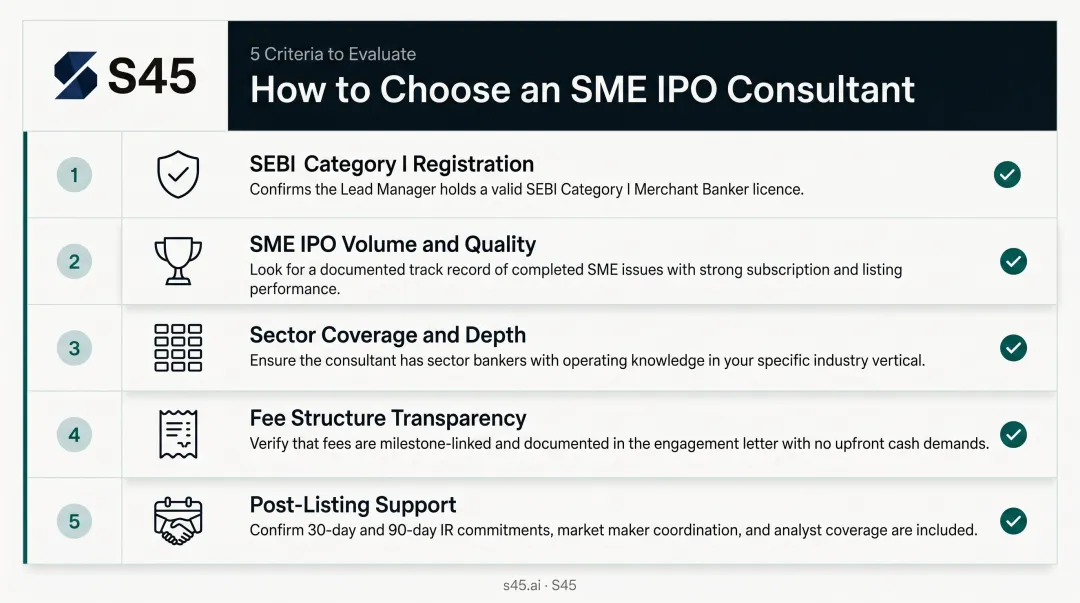 S45

5 Criteria to Evaluate
How to Choose an SME IPO Consultant

1
SEBI Category I Registration
Confirms the Lead Manager holds a valid SEBI Category I Merchant Banker licence.

2
SME IPO Volume and Quality
Look for a documented track record of completed SME issues with strong subscription and listing performance.

3
Sector Coverage and Depth
Ensure the consultant has sector bankers with operating knowledge in your specific industry vertical.

4
Fee Structure Transparency
Verify that fees are milestone-linked and documented in the engagement letter with no upfront cash demands.

5
Post-Listing Support
Confirm 30-day and 90-day IR commitments, market maker coordination, and analyst coverage are included.

s45.ai · S45